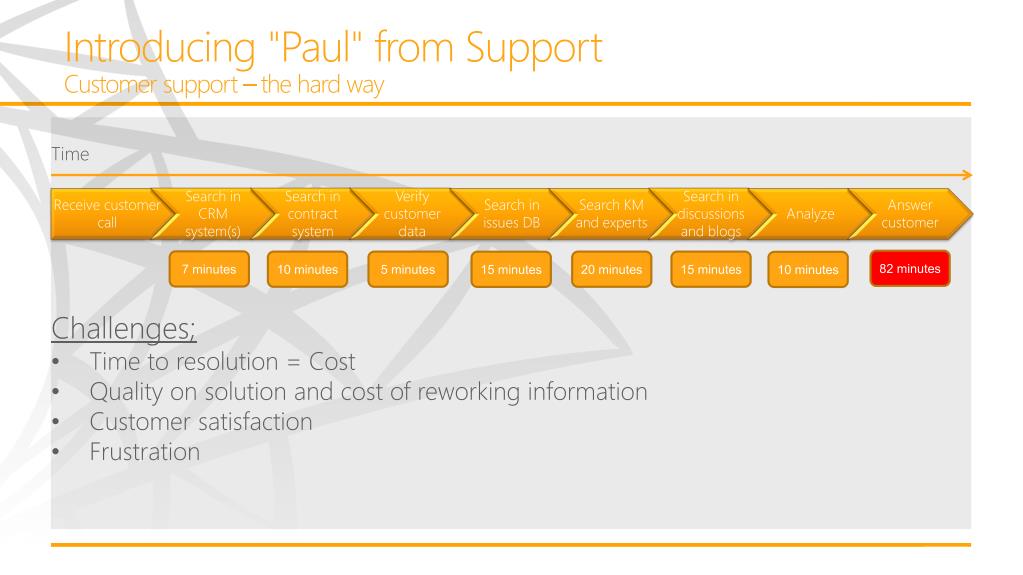 Introducing "Paul" from Support
Customer support – the hard way

Time

Receive customer call
Search in CRM system(s)
Search in contract system
Verify customer data
Search in issues DB
Search KM and experts
Search in discussions and blogs
Analyze
Answer customer

7 minutes
10 minutes
5 minutes
15 minutes
20 minutes
15 minutes
10 minutes
82 minutes

Challenges;
• Time to resolution = Cost
• Quality on solution and cost of reworking information
• Customer satisfaction
• Frustration